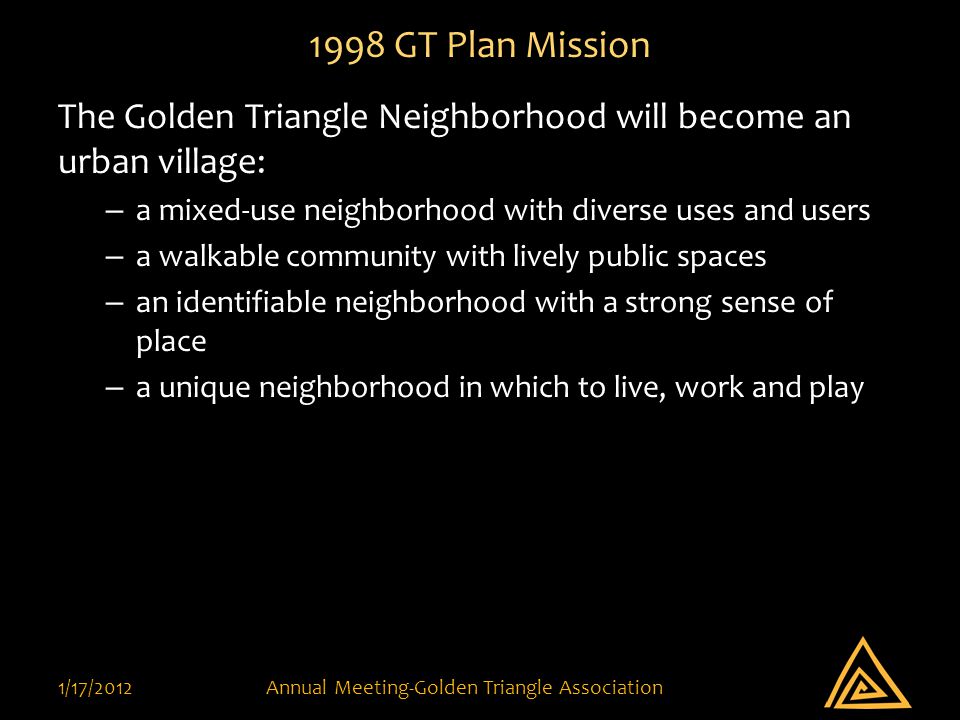 1998 GT Plan Mission

The Golden Triangle Neighborhood will become an urban village:

– a mixed-use neighborhood with diverse uses and users
– a walkable community with lively public spaces
– an identifiable neighborhood with a strong sense of place
– a unique neighborhood in which to live, work and play

1/17/2012 Annual Meeting-Golden Triangle Association